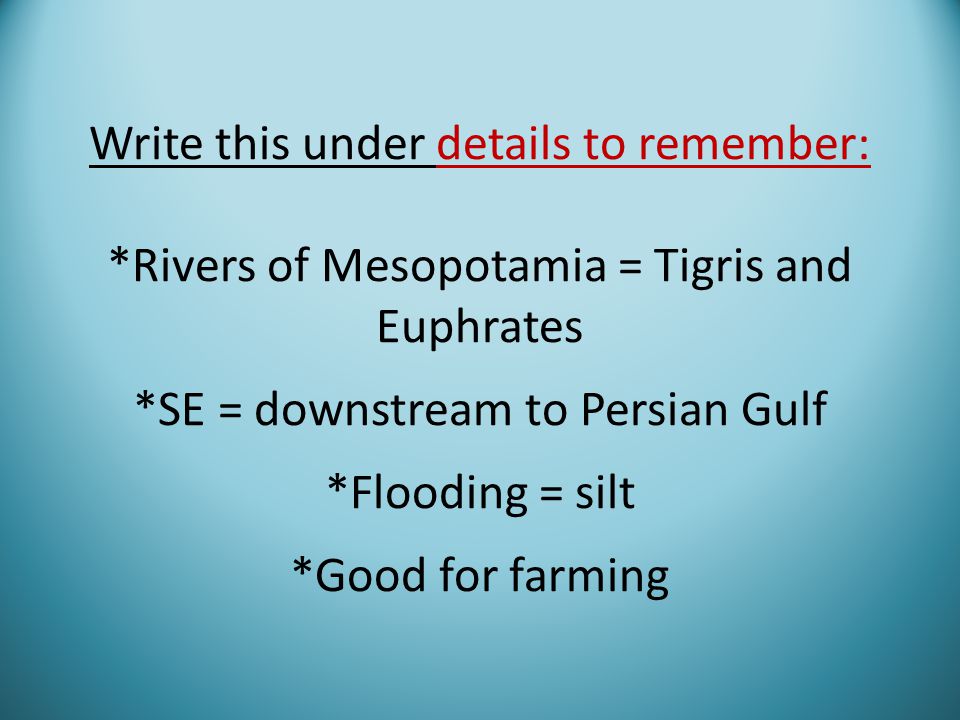 Write this under details to remember:

*Rivers of Mesopotamia = Tigris and Euphrates

*SE = downstream to Persian Gulf

*Flooding = silt

*Good for farming